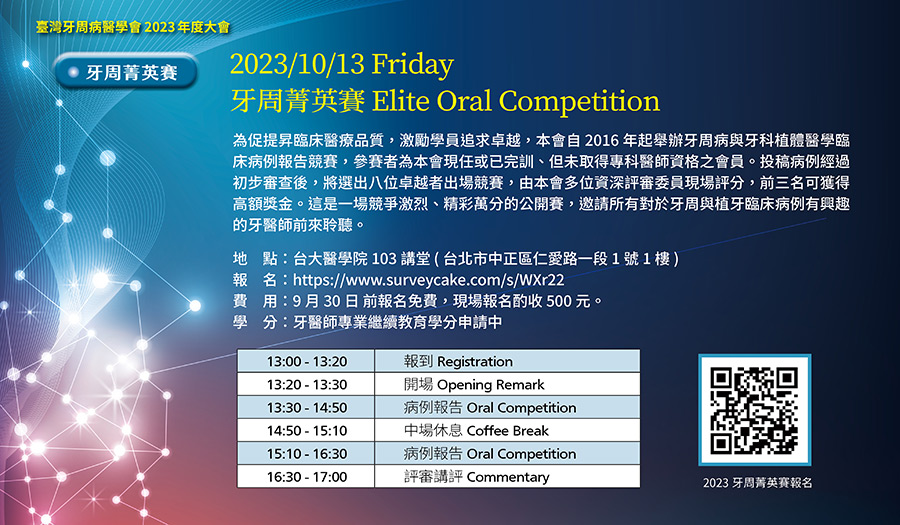 臺灣牙周病醫學會 2023 年度大會

牙周菁英賽

2023/10/13 Friday
牙周菁英賽 Elite Oral Competition

為促提昇臨床醫療品質，激勵學員追求卓越，本會自 2016 年起舉辦牙周病與牙科植體醫學臨床病例報告競賽，參賽者為本會現任或已完訓、但未取得專科醫師資格之會員。投稿病例經過初步審查後，將選出八位卓越者出場競賽，由本會多位資深評審委員現場評分，前三名可獲得高額獎金。這是一場競爭激烈、精彩萬分的公開賽，邀請所有對於牙周與植牙臨床病例有興趣的牙醫師前來聆聽。

地　點：台大醫學院 103 講堂 ( 台北市中正區仁愛路一段 1 號 1 樓 )
報　名：https://www.surveycake.com/s/WXr22
費　用：9 月 30 日 前報名免費，現場報名酌收 500 元。
學　分：牙醫師專業繼續教育學分申請中

| 13:00 - 13:20 | 報到 Registration |
|---|---|
| 13:20 - 13:30 | 開場 Opening Remark |
| 13:30 - 14:50 | 病例報告 Oral Competition |
| 14:50 - 15:10 | 中場休息 Coffee Break |
| 15:10 - 16:30 | 病例報告 Oral Competition |
| 16:30 - 17:00 | 評審講評 Commentary |

2023 牙周菁英賽報名